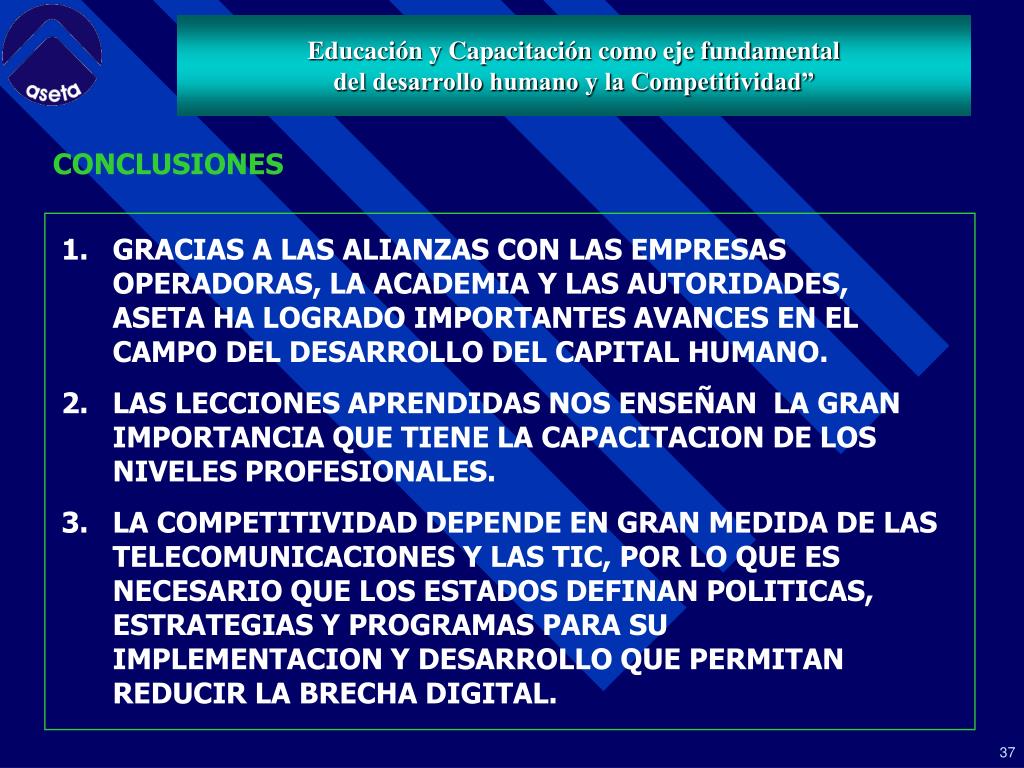 aseta

Educación y Capacitación como eje fundamental del desarrollo humano y la Competitividad”

CONCLUSIONES

1. GRACIAS A LAS ALIANZAS CON LAS EMPRESAS OPERADORAS, LA ACADEMIA Y LAS AUTORIDADES, ASETA HA LOGRADO IMPORTANTES AVANCES EN EL CAMPO DEL DESARROLLO DEL CAPITAL HUMANO.

2. LAS LECCIONES APRENDIDAS NOS ENSEÑAN LA GRAN IMPORTANCIA QUE TIENE LA CAPACITACION DE LOS NIVELES PROFESIONALES.

3. LA COMPETITIVIDAD DEPENDE EN GRAN MEDIDA DE LAS TELECOMUNICACIONES Y LAS TIC, POR LO QUE ES NECESARIO QUE LOS ESTADOS DEFINAN POLITICAS, ESTRATEGIAS Y PROGRAMAS PARA SU IMPLEMENTACION Y DESARROLLO QUE PERMITAN REDUCIR LA BRECHA DIGITAL.

37